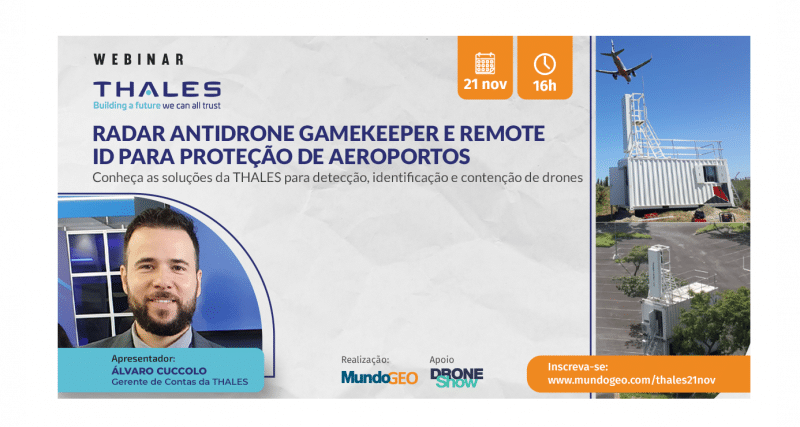 WEBINAR

THALES
Building a future we can all trust

21 nov

16h

RADAR ANTIDRONE GAMEKEEPER E REMOTE ID PARA PROTEÇÃO DE AEROPORTOS

Conheça as soluções da THALES para detecção, identificação e contenção de drones

Apresentador:
ÁLVARO CUCCOLO
Gerente de Contas da THALES

Realização:
MundoGEO

Apoio
DRONE Show

Inscreva-se:
www.mundogeo.com/thales21nov